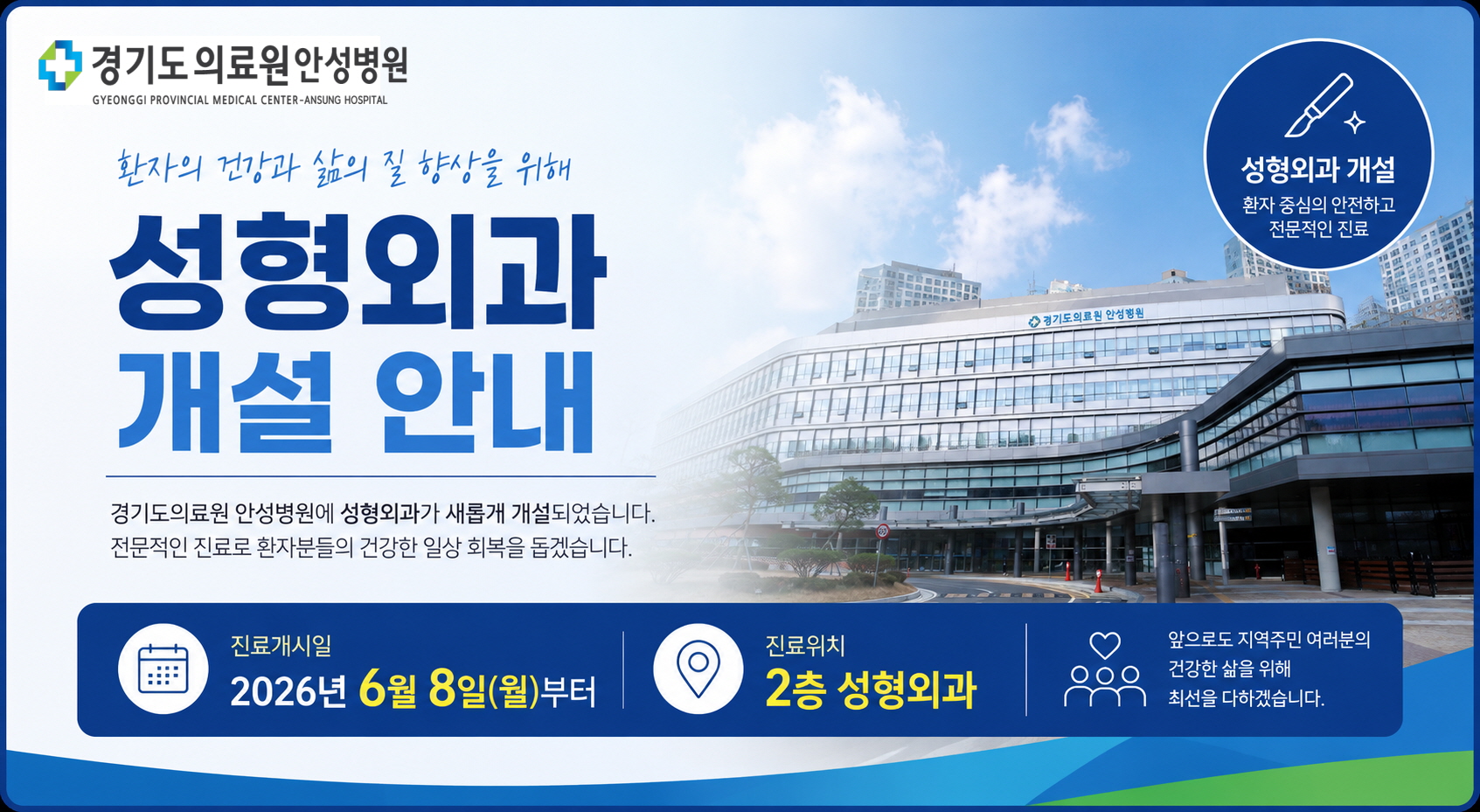 경기도의료원안성병원
GYEONGGI PROVINCIAL MEDICAL CENTER-ANSUNG HOSPITAL

환자의 건강과 삶의 질 향상을 위해

성형외과
개설 안내

경기도의료원 안성병원에 성형외과가 새롭게 개설되었습니다.
전문적인 진료로 환자분들의 건강한 일상 회복을 돕겠습니다.

성형외과 개설
환자 중심의 안전하고 전문적인 진료

경기도의료원 안성병원

진료개시일
2026년 6월 8일(월)부터

진료위치
2층 성형외과

앞으로도 지역주민 여러분의 건강한 삶을 위해 최선을 다하겠습니다.